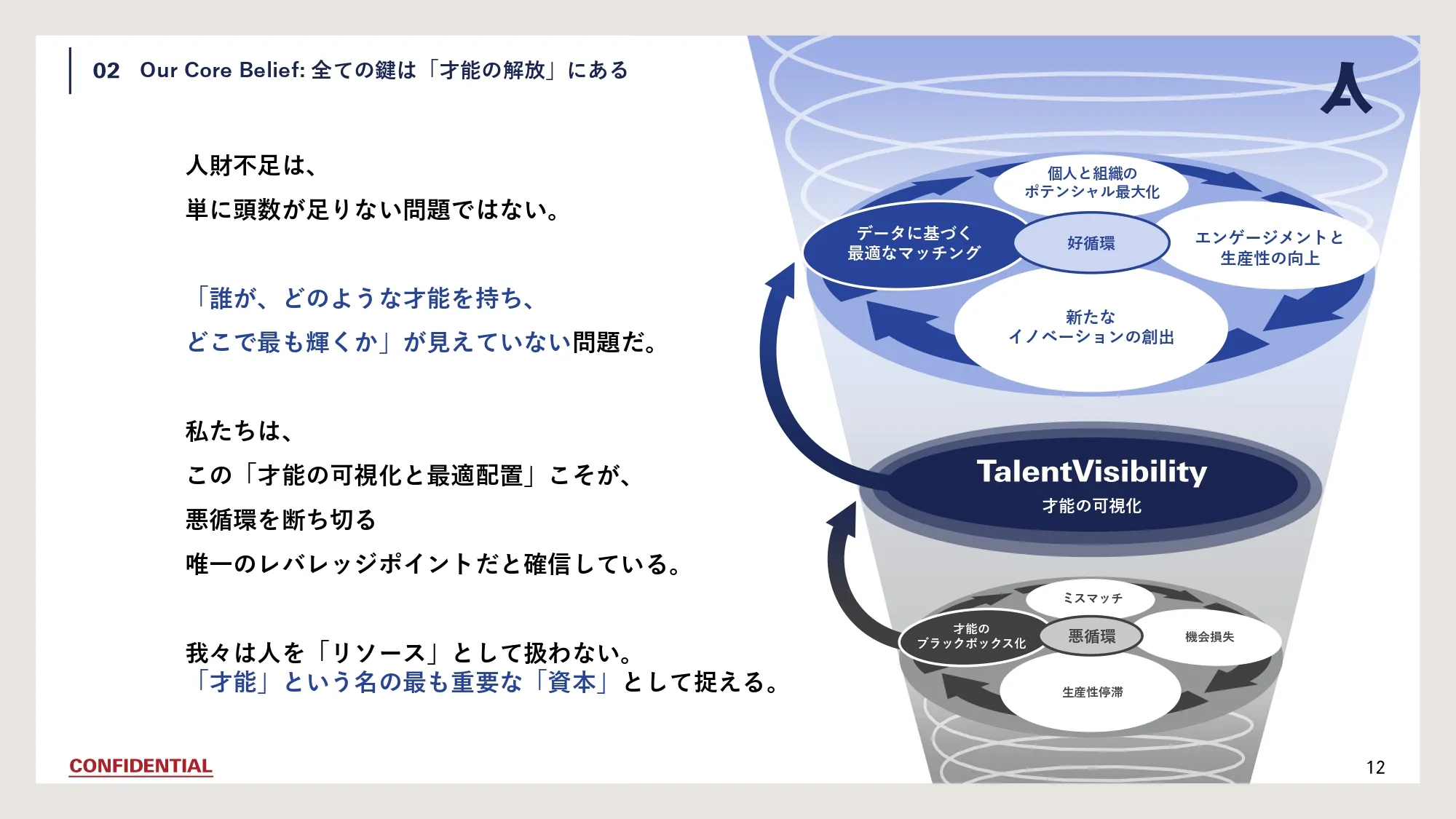 02 Our Core Belief: 全ての鍵は「才能の解放」にある

人財不足は、
単に頭数が足りない問題ではない。

「誰が、どのような才能を持ち、
どこで最も輝くか」が見えていない問題だ。

私たちは、
この「才能の可視化と最適配置」こそが、
悪循環を断ち切る
唯一のレバレッジポイントだと確信している。

我々は人を「リソース」として扱わない。
「才能」という名の最も重要な「資本」として捉える。

個人と組織の
ポテンシャル最大化

データに基づく
最適なマッチング

好循環

エンゲージメントと
生産性の向上

新たな
イノベーションの創出

TalentVisibility
才能の可視化

ミスマッチ

才能の
ブラックボックス化

悪循環

機会損失

生産性停滞

CONFIDENTIAL

12